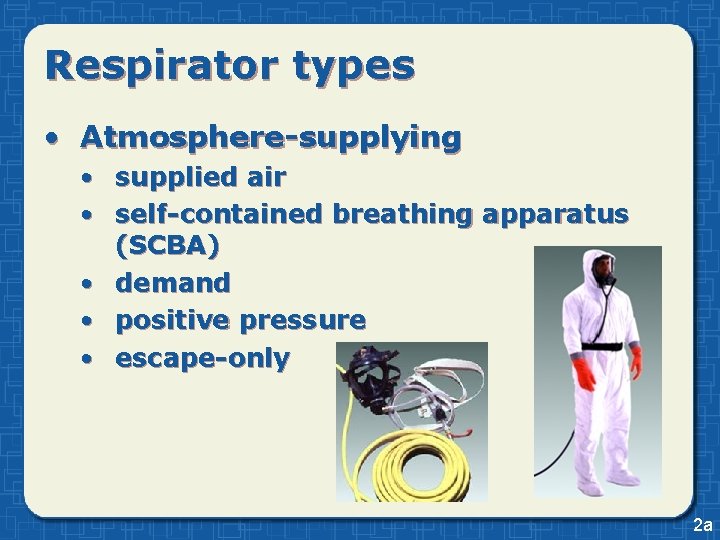 Respirator types

• Atmosphere-supplying
  • supplied air
  • self-contained breathing apparatus (SCBA)
  • demand
  • positive pressure
  • escape-only

2a